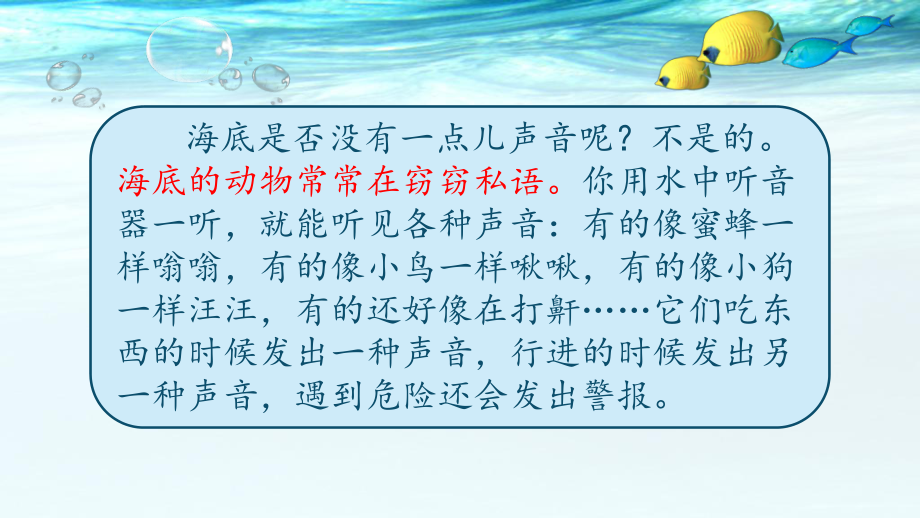 海底是否没有一点儿声音呢？不是的。海底的动物常常在窃窃私语。你用水中听音器一听，就能听见各种声音：有的像蜜蜂一样嗡嗡，有的像小鸟一样啾啾，有的像小狗一样汪汪，有的还好像在打鼾……它们吃东西的时候发出一种声音，行进的时候发出另一种声音，遇到危险还会发出警报。